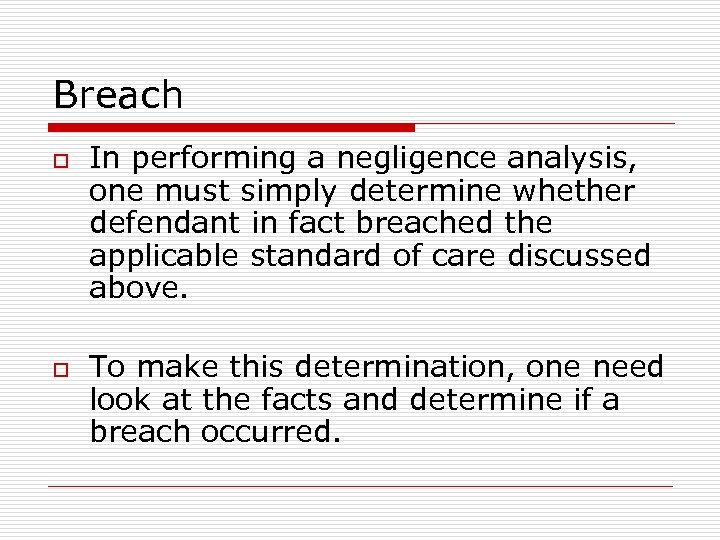 Breach

In performing a negligence analysis, one must simply determine whether defendant in fact breached the applicable standard of care discussed above.

To make this determination, one need look at the facts and determine if a breach occurred.